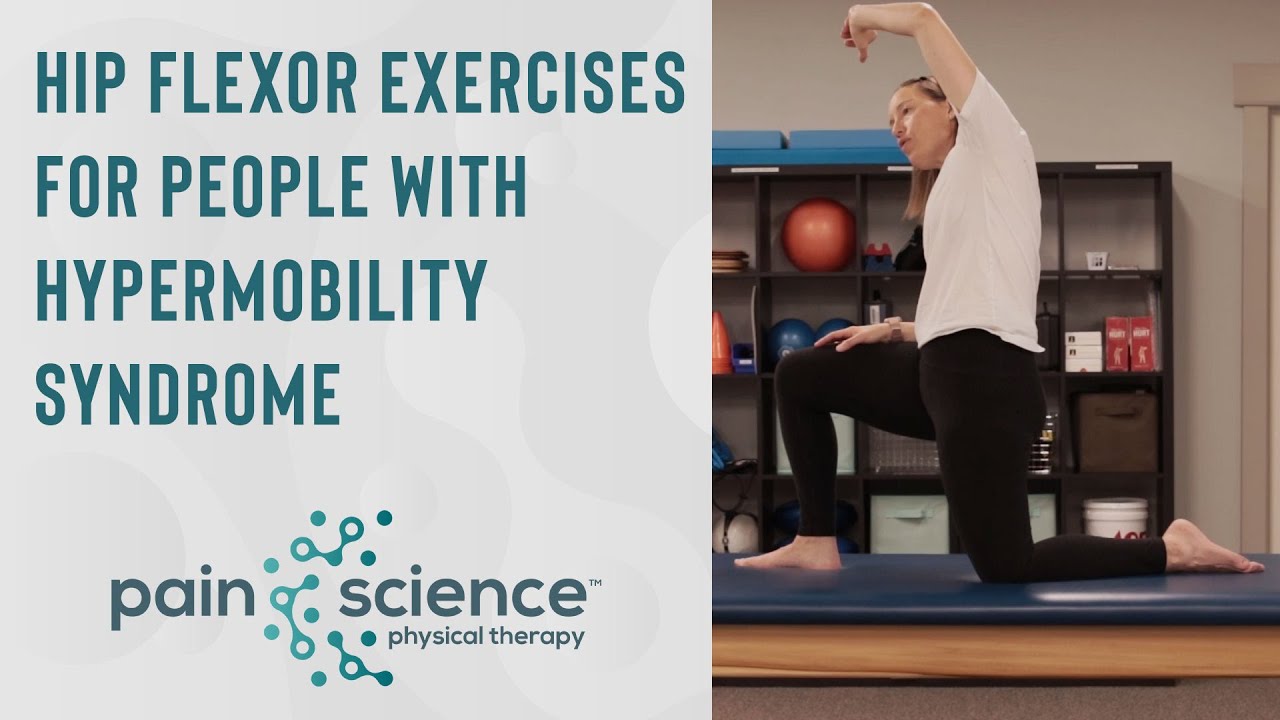 HIP FLEXOR EXERCISES FOR PEOPLE WITH HYPERMOBILITY SYNDROME

pain science™
physical therapy